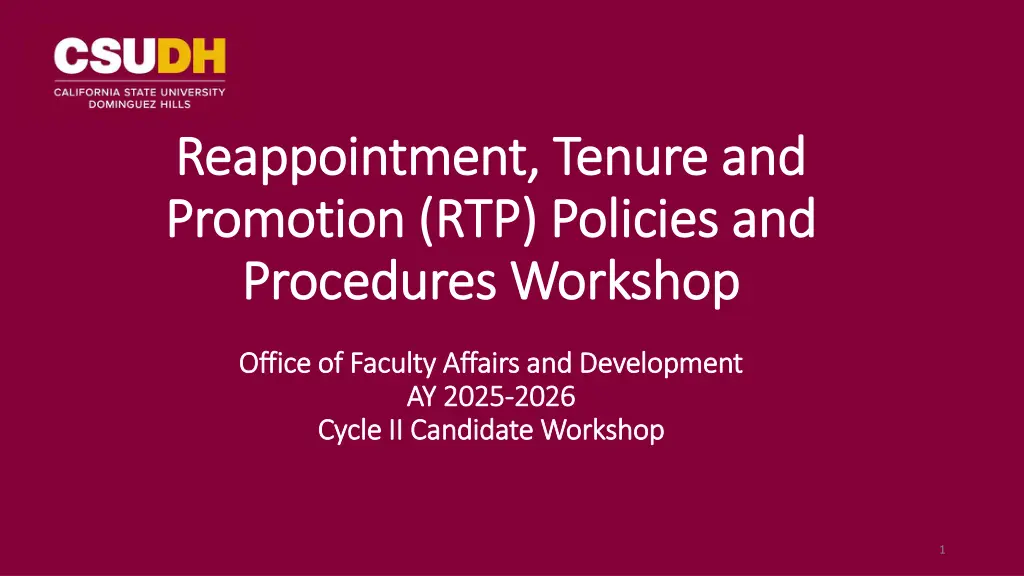 CSUDH
CALIFORNIA STATE UNIVERSITY
DOMINGUEZ HILLS

Reappointment, Tenure and Promotion (RTP) Policies and Procedures Workshop

Office of Faculty Affairs and Development
AY 2025-2026
Cycle II Candidate Workshop

1